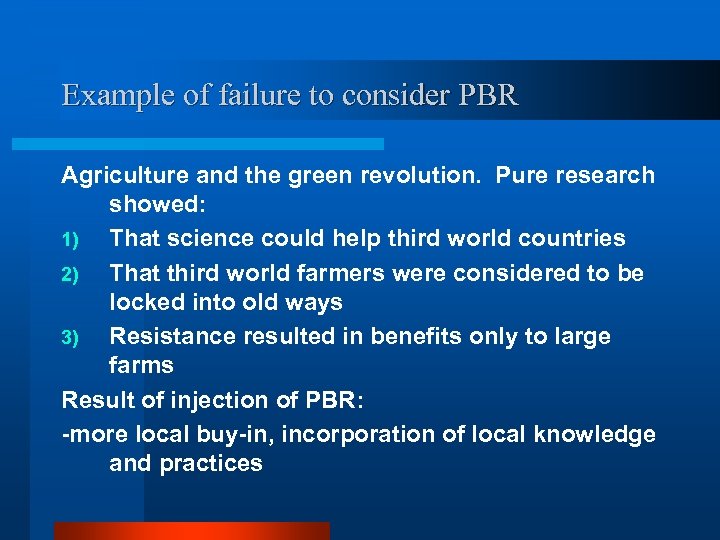 Example of failure to consider PBR

Agriculture and the green revolution. Pure research showed:

1) That science could help third world countries
2) That third world farmers were considered to be locked into old ways
3) Resistance resulted in benefits only to large farms

Result of injection of PBR:

-more local buy-in, incorporation of local knowledge and practices